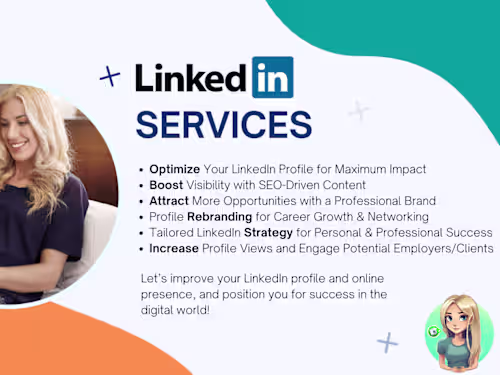 Linked in
SERVICES

• Optimize Your LinkedIn Profile for Maximum Impact
• Boost Visibility with SEO-Driven Content
• Attract More Opportunities with a Professional Brand
• Profile Rebranding for Career Growth & Networking
• Tailored LinkedIn Strategy for Personal & Professional Success
• Increase Profile Views and Engage Potential Employers/Clients

Let's improve your LinkedIn profile and online presence, and position you for success in the digital world!